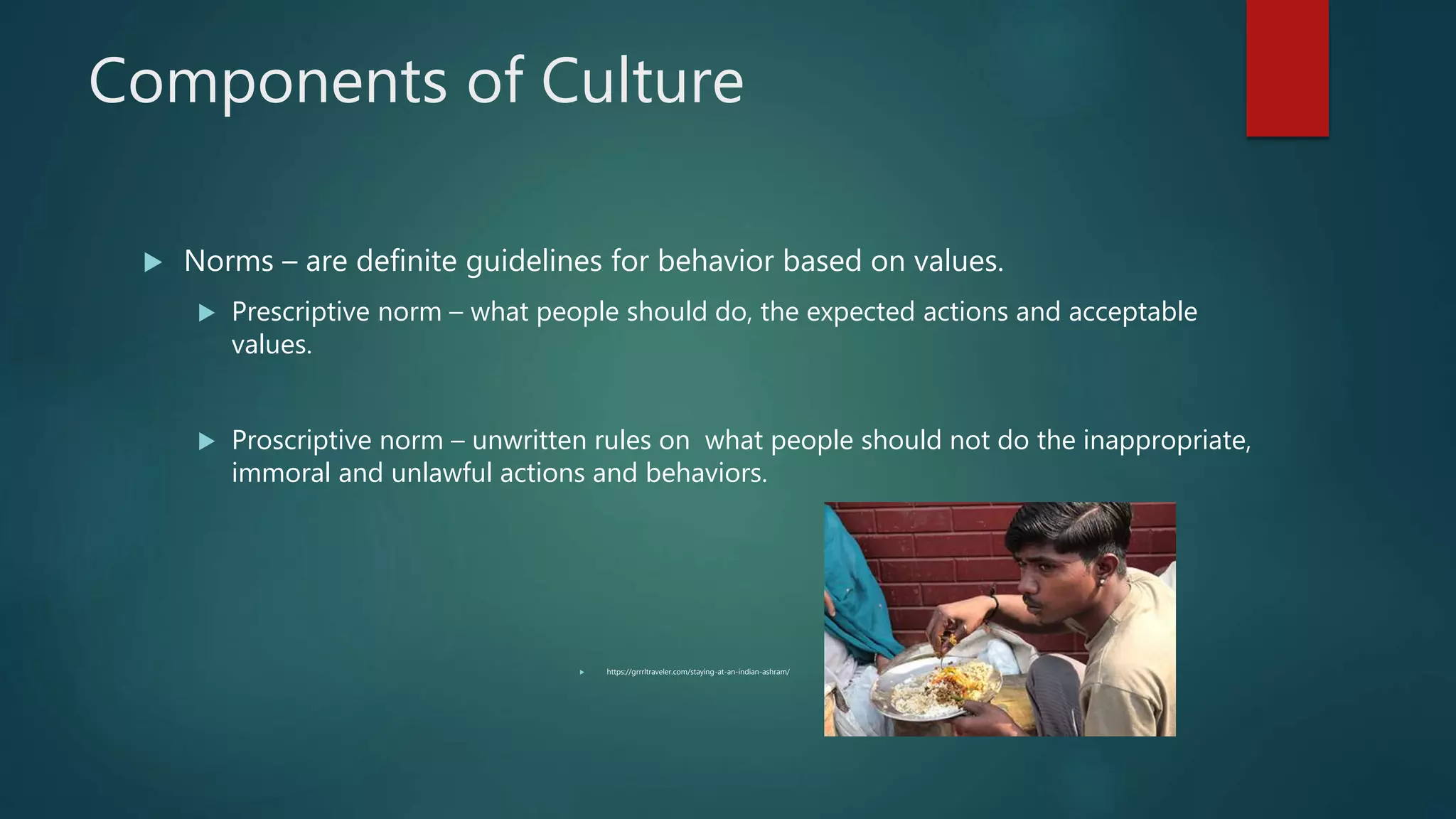 Components of Culture

Norms – are definite guidelines for behavior based on values.

Prescriptive norm – what people should do, the expected actions and acceptable values.

Proscriptive norm – unwritten rules on  what people should not do the inappropriate, immoral and unlawful actions and behaviors.

https://grrrltraveler.com/staying-at-an-indian-ashram/